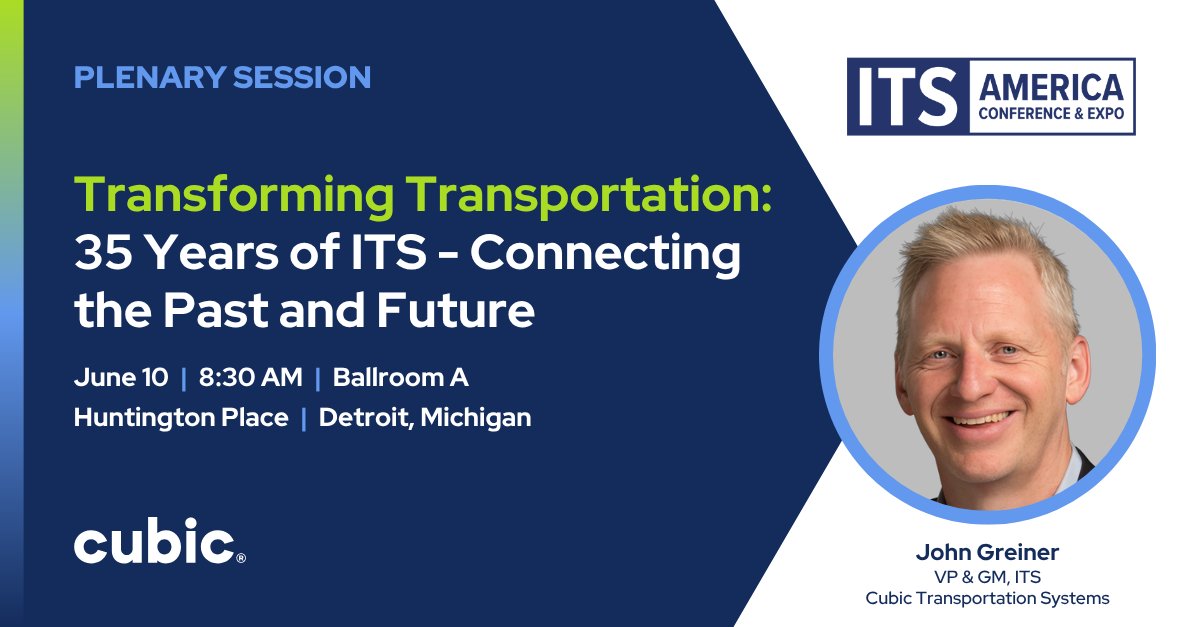 PLENARY SESSION

Transforming Transportation: 35 Years of ITS - Connecting the Past and Future

June 10 | 8:30 AM | Ballroom A
Huntington Place | Detroit, Michigan

cubic®

ITS AMERICA CONFERENCE & EXPO

John Greiner
VP & GM, ITS
Cubic Transportation Systems